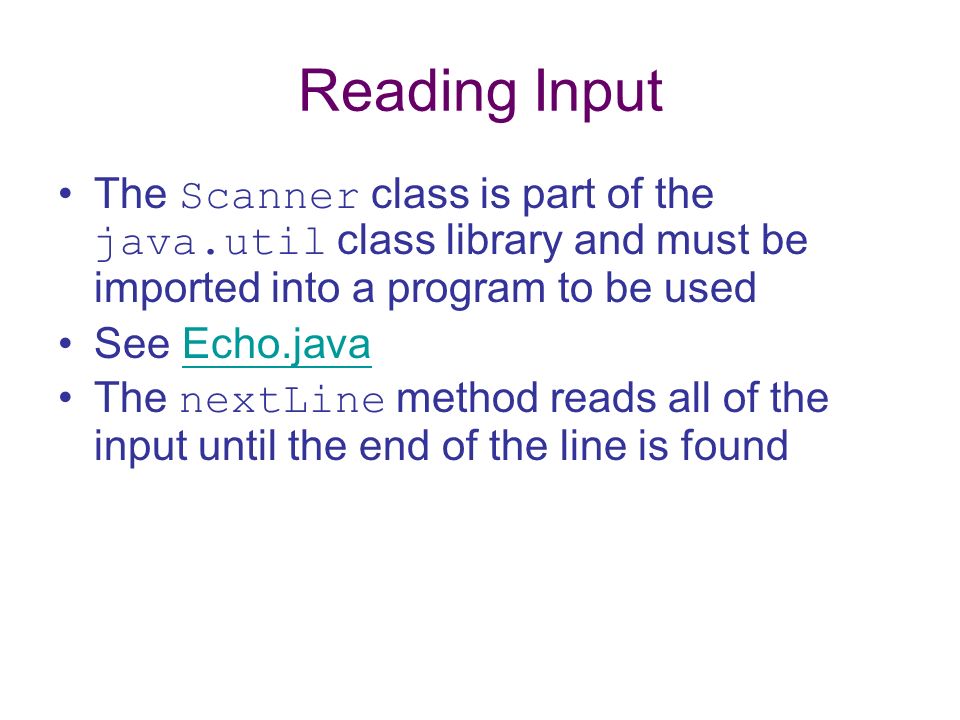 Reading Input

• The Scanner class is part of the java.util class library and must be imported into a program to be used
• See Echo.java
• The nextLine method reads all of the input until the end of the line is found